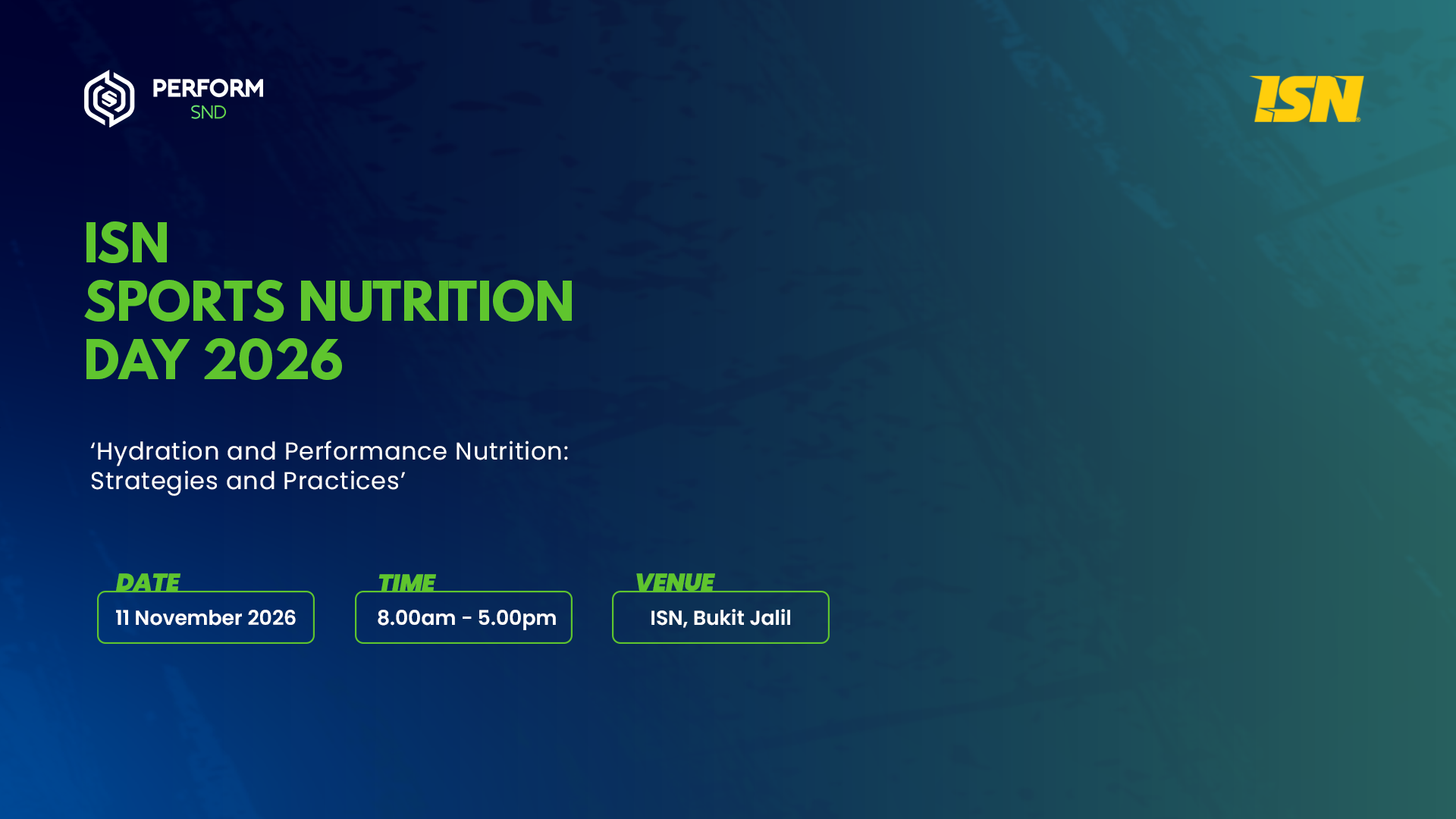 PERFORM
SND

ISN

ISN
SPORTS NUTRITION
DAY 2026

‘Hydration and Performance Nutrition: Strategies and Practices’

DATE
11 November 2026

TIME
8.00am - 5.00pm

VENUE
ISN, Bukit Jalil